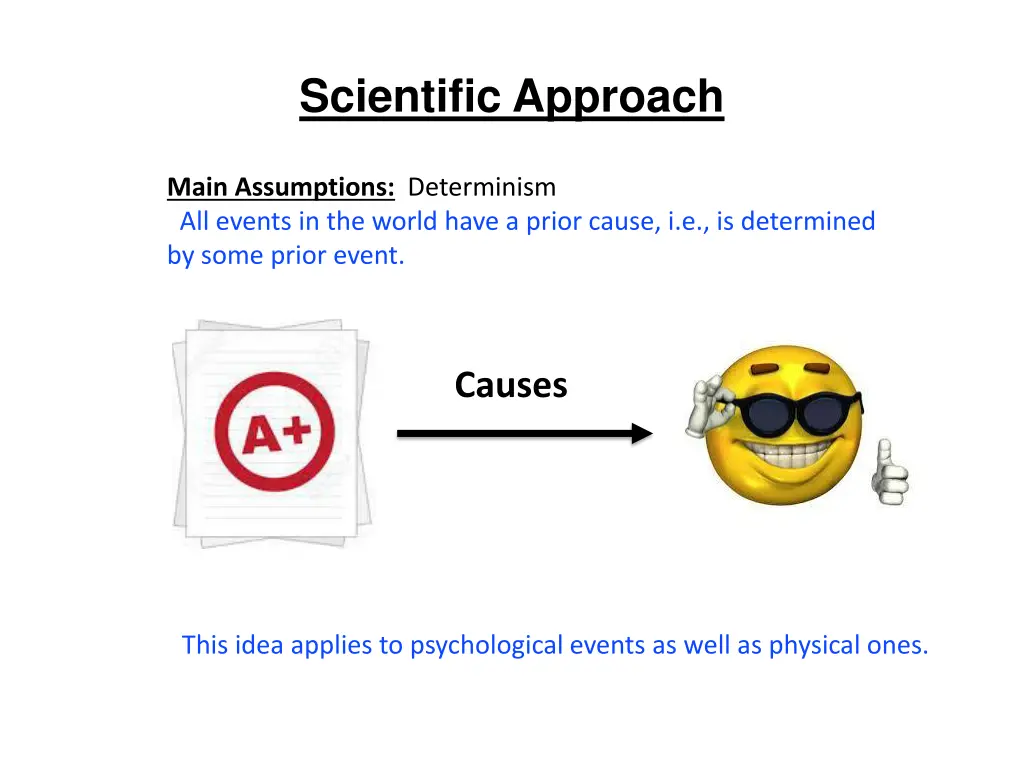 Scientific Approach

Main Assumptions: Determinism
All events in the world have a prior cause, i.e., is determined by some prior event.

A+

Causes

This idea applies to psychological events as well as physical ones.